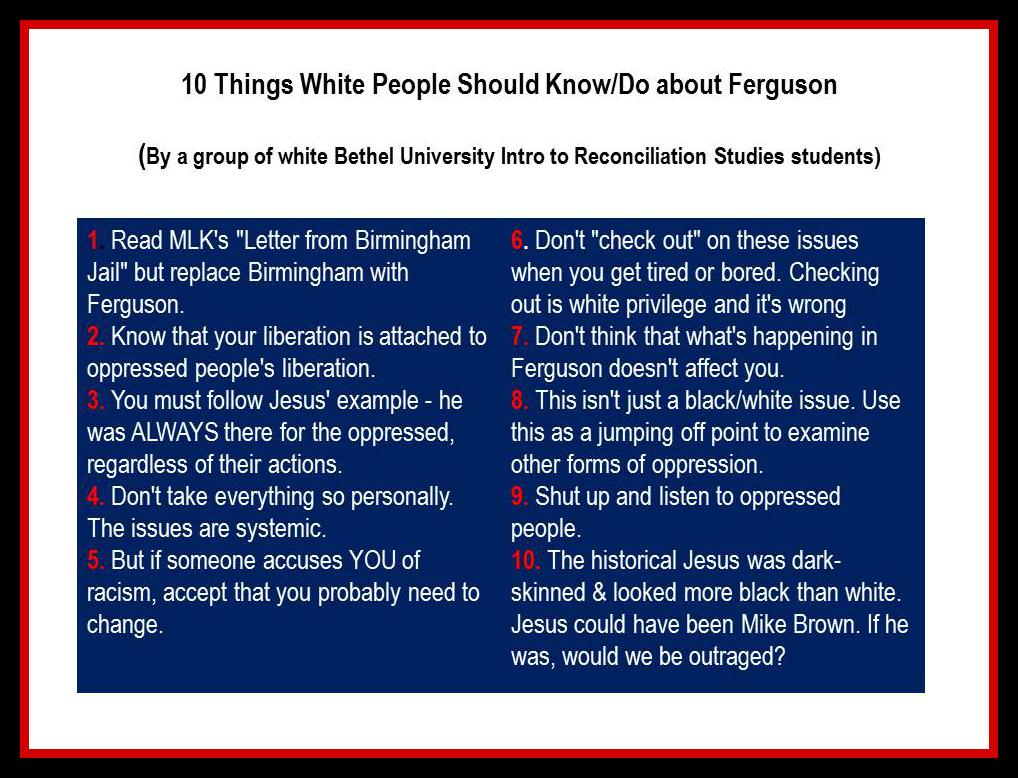 10 Things White People Should Know/Do about Ferguson

(By a group of white Bethel University Intro to Reconciliation Studies students)

1. Read MLK's "Letter from Birmingham Jail" but replace Birmingham with Ferguson.
2. Know that your liberation is attached to oppressed people's liberation.
3. You must follow Jesus' example - he was ALWAYS there for the oppressed, regardless of their actions.
4. Don't take everything so personally. The issues are systemic.
5. But if someone accuses YOU of racism, accept that you probably need to change.

6. Don't "check out" on these issues when you get tired or bored. Checking out is white privilege and it's wrong
7. Don't think that what's happening in Ferguson doesn't affect you.
8. This isn't just a black/white issue. Use this as a jumping off point to examine other forms of oppression.
9. Shut up and listen to oppressed people.
10. The historical Jesus was dark-skinned & looked more black than white. Jesus could have been Mike Brown. If he was, would we be outraged?